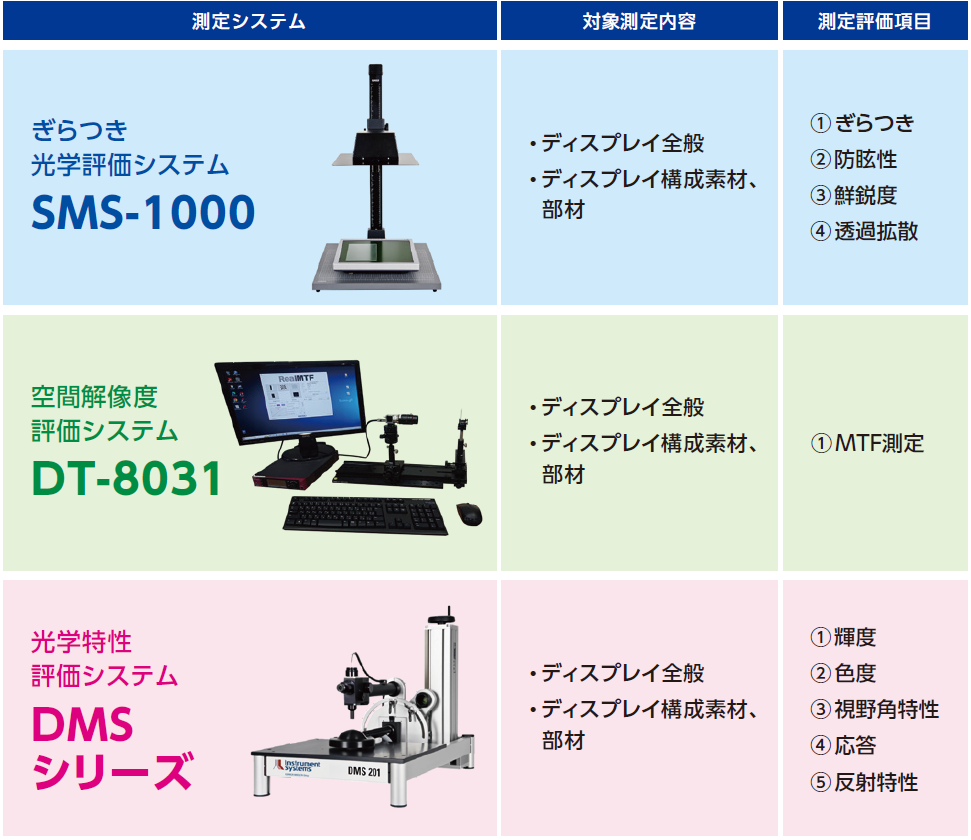 | 測定システム | 対象測定内容 | 測定評価項目 |
|---|---|---|
| ぎらつき 光学評価システム SMS-1000 | ・ディスプレイ全般 ・ディスプレイ構成素材、部材 | ①ぎらつき ②防眩性 ③鮮鋭度 ④透過拡散 |
| 空間解像度 評価システム DT-8031 RealMTF | ・ディスプレイ全般 ・ディスプレイ構成素材、部材 | ①MTF測定 |
| 光学特性 評価システム DMS シリーズ Instrument Systems DMS 201 | ・ディスプレイ全般 ・ディスプレイ構成素材、部材 | ①輝度 ②色度 ③視野角特性 ④応答 ⑤反射特性 |